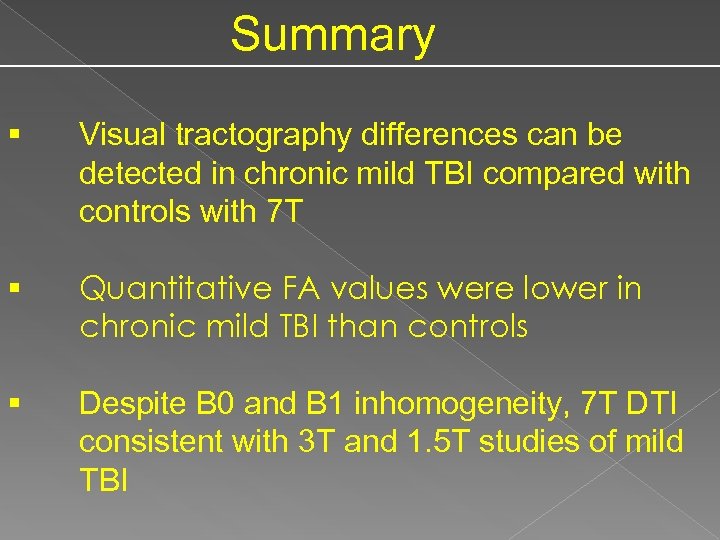 Summary

▪ Visual tractography differences can be detected in chronic mild TBI compared with controls with 7T

▪ Quantitative FA values were lower in chronic mild TBI than controls

▪ Despite B0 and B1 inhomogeneity, 7T DTI consistent with 3T and 1.5T studies of mild TBI